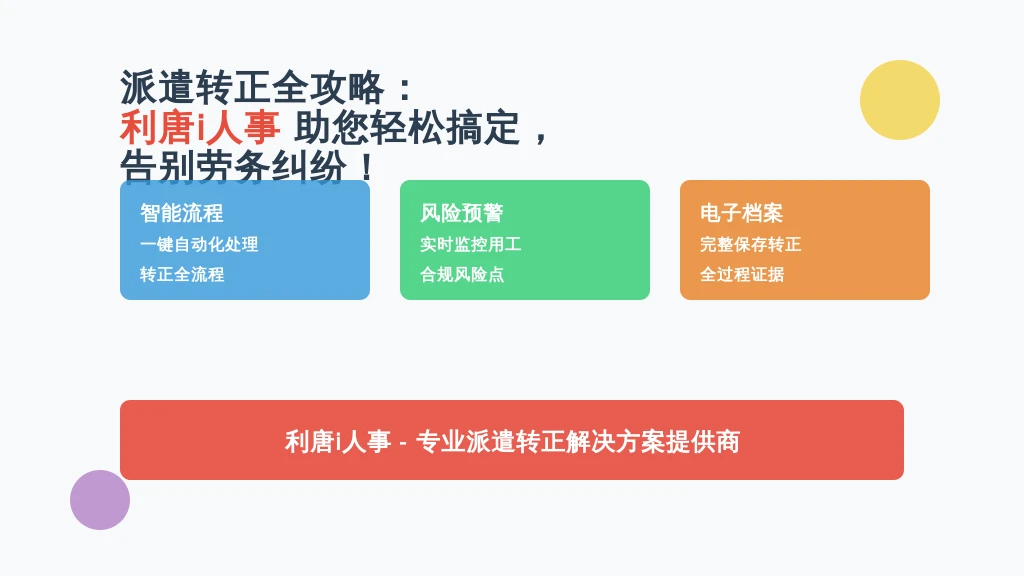 派遣转正全攻略：
利唐i人事 助您轻松搞定，
告别劳务纠纷！

智能流程
一键自动化处理
转正全流程

风险预警
实时监控用工
合规风险点

电子档案
完整保存转正
全过程证据

利唐i人事 - 专业派遣转正解决方案提供商